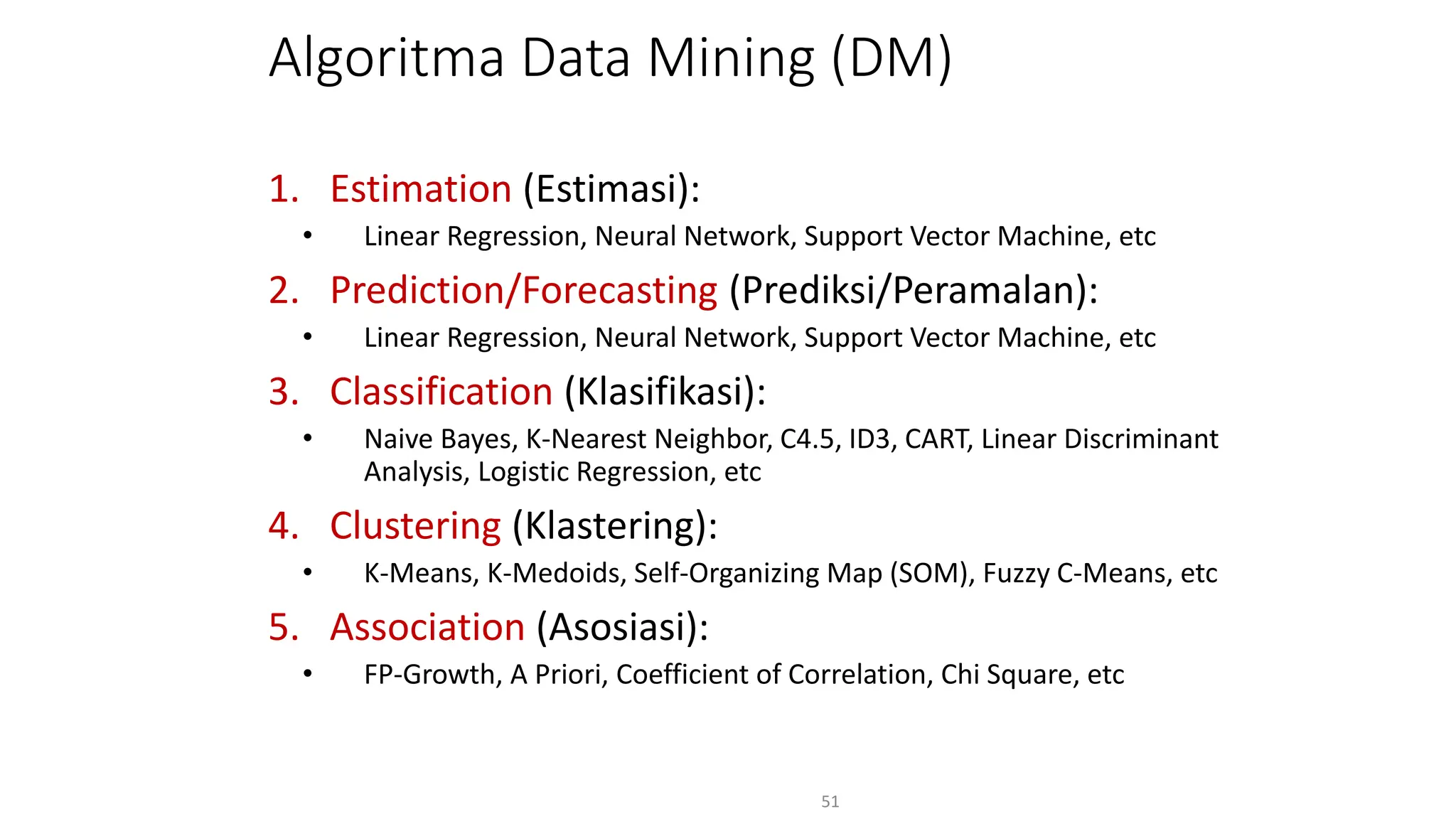 Algoritma Data Mining (DM)

1. Estimation (Estimasi):
• Linear Regression, Neural Network, Support Vector Machine, etc

2. Prediction/Forecasting (Prediksi/Peramalan):
• Linear Regression, Neural Network, Support Vector Machine, etc

3. Classification (Klasifikasi):
• Naive Bayes, K-Nearest Neighbor, C4.5, ID3, CART, Linear Discriminant Analysis, Logistic Regression, etc

4. Clustering (Klastering):
• K-Means, K-Medoids, Self-Organizing Map (SOM), Fuzzy C-Means, etc

5. Association (Asosiasi):
• FP-Growth, A Priori, Coefficient of Correlation, Chi Square, etc

51